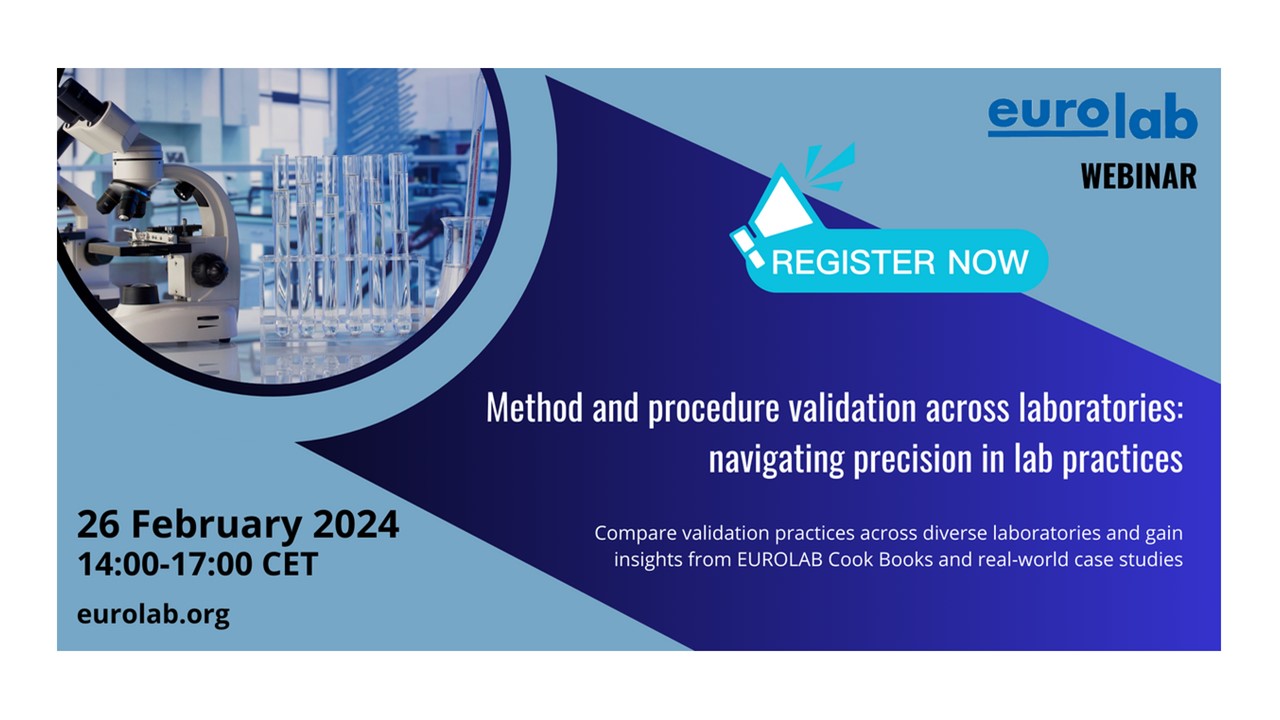 eurolab
WEBINAR

REGISTER NOW

Method and procedure validation across laboratories: navigating precision in lab practices

Compare validation practices across diverse laboratories and gain insights from EUROLAB Cook Books and real-world case studies

26 February 2024
14:00-17:00 CET

eurolab.org